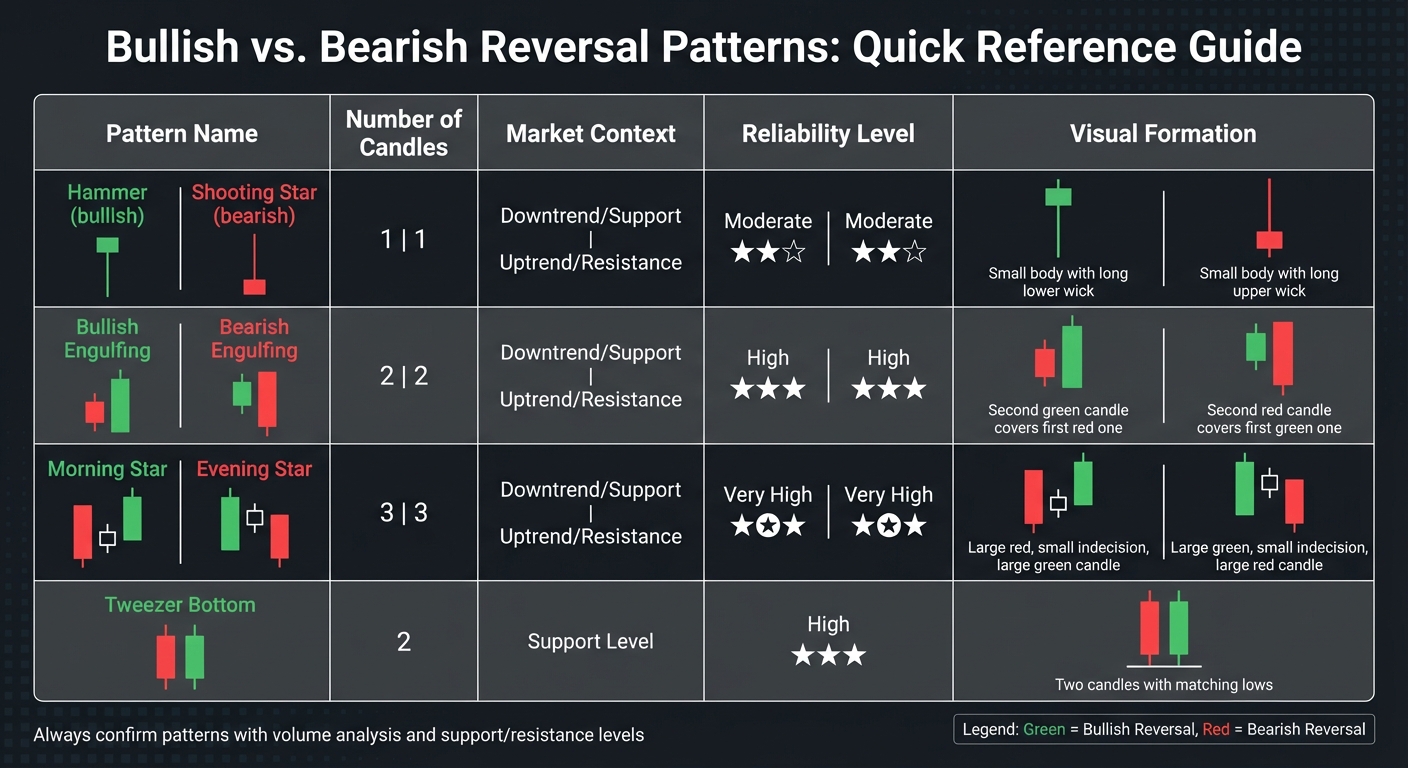 Bullish vs. Bearish Reversal Patterns: Quick Reference Guide

| Pattern Name | Number of Candles | Market Context | Reliability Level | Visual Formation |
|---|---|---|---|---|
| Hammer (bullish) \| Shooting Star (bearish) | 1 \| 1 | Downtrend/Support \| Uptrend/Resistance | Moderate ★★☆ \| Moderate ★★☆ | Small body with long lower wick \| Small body with long upper wick |
| Bullish Engulfing \| Bearish Engulfing | 2 \| 2 | Downtrend/Support \| Uptrend/Resistance | High ★★★ \| High ★★★ | Second green candle covers first red one \| Second red candle covers first green one |
| Morning Star \| Evening Star | 3 \| 3 | Downtrend/Support \| Uptrend/Resistance | Very High ★✪★ \| Very High ★✪★ | Large red, small indecision, large green candle \| Large green, small indecision, large red candle |
| Tweezer Bottom | 2 | Support Level | High ★★★ | Two candles with matching lows |

Always confirm patterns with volume analysis and support/resistance levels

Legend: Green = Bullish Reversal, Red = Bearish Reversal